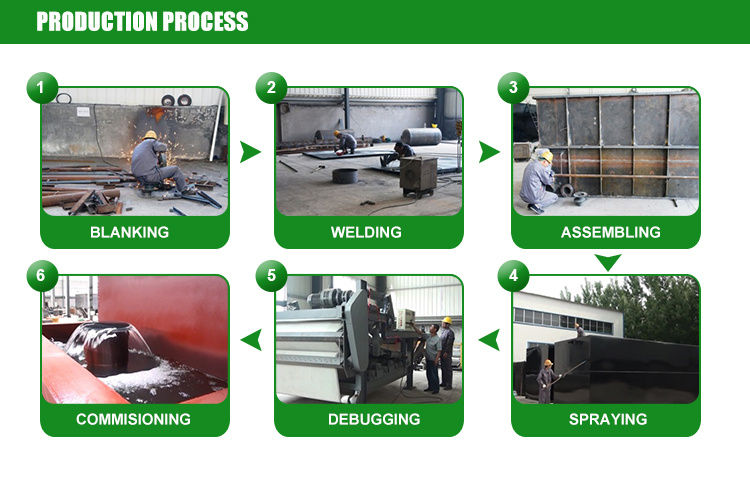 PRODUCTION PROCESS

1
BLANKING

2
WELDING

3
ASSEMBLING

4
SPRAYING

5
DEBUGGING

6
COMMISIONING